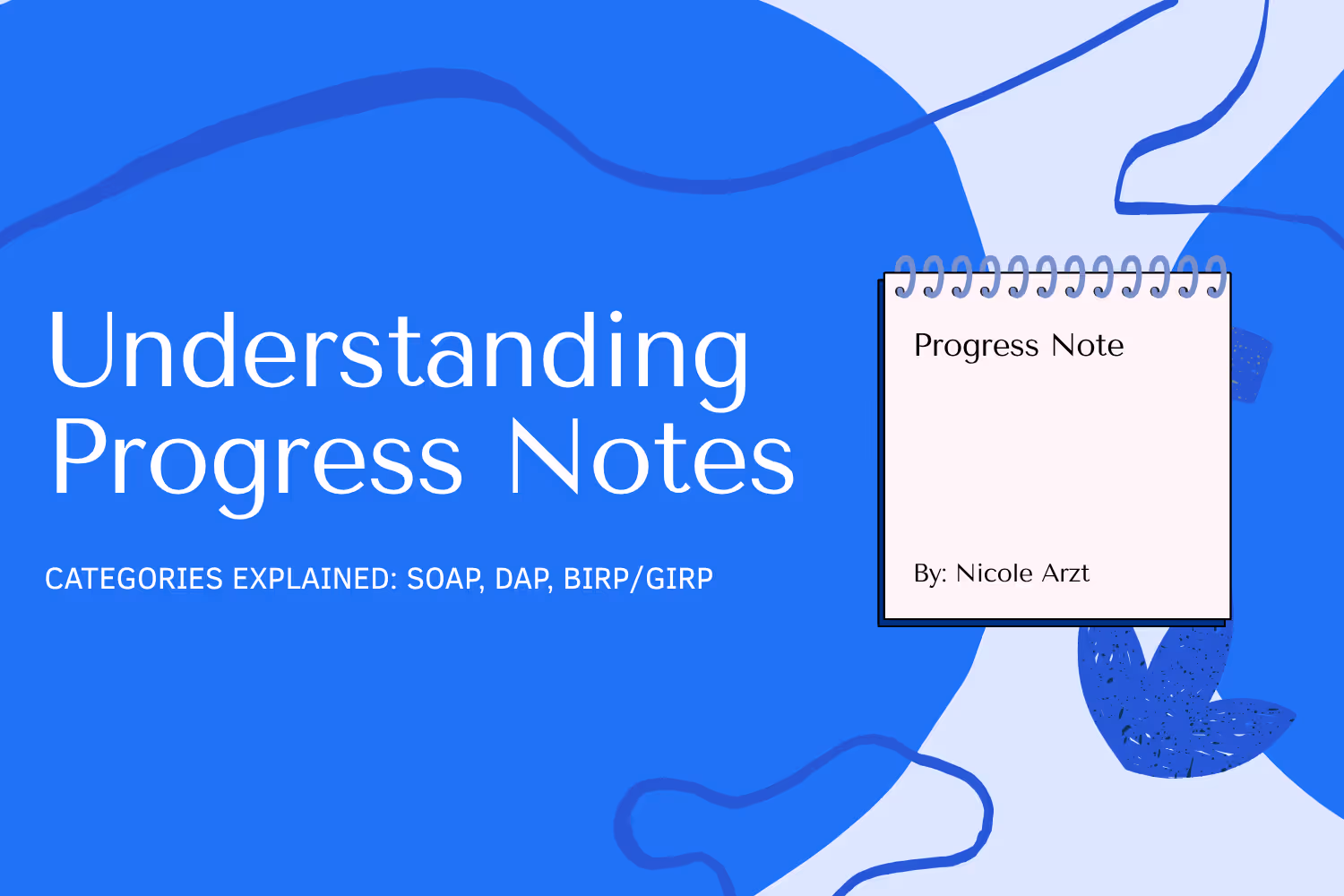 Understanding Progress Notes

CATEGORIES EXPLAINED: SOAP, DAP, BIRP/GIRP

Progress Note

By: Nicole Arzt